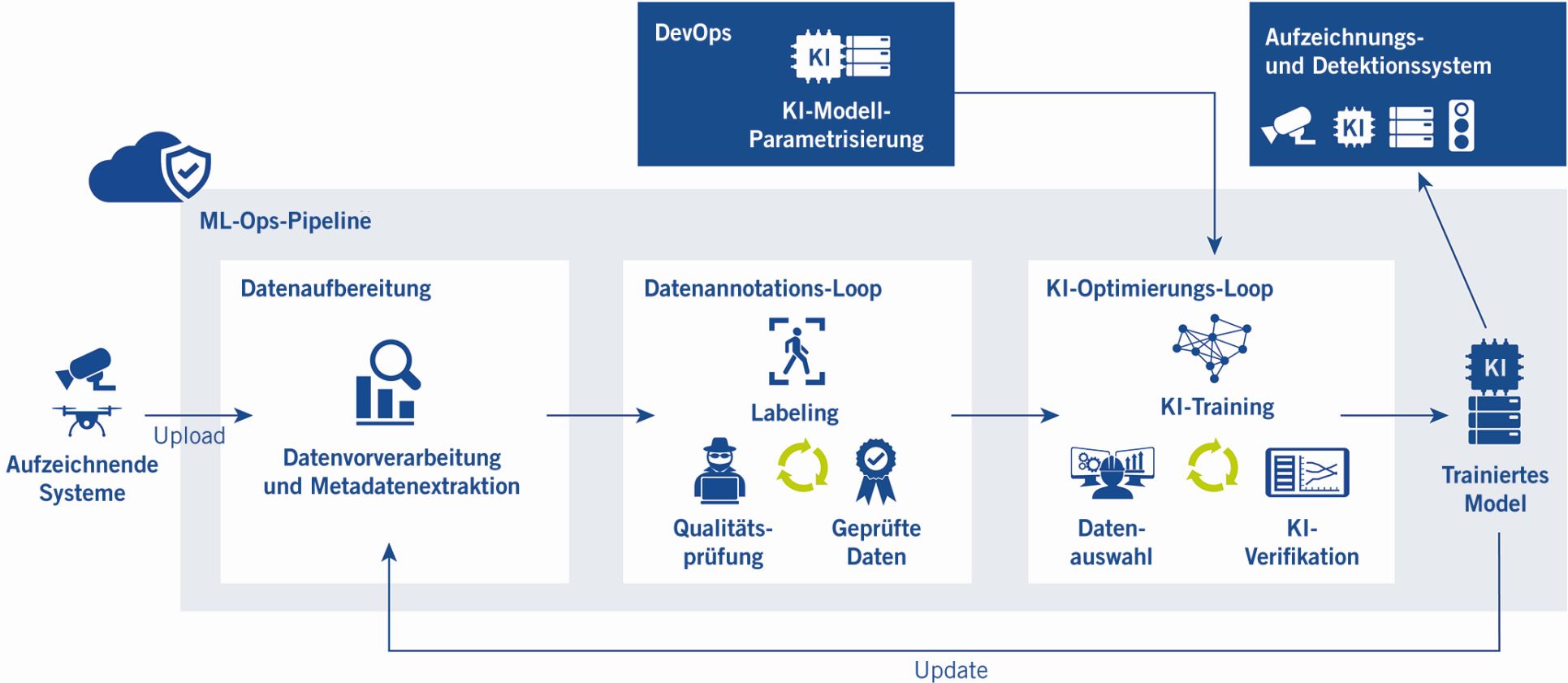 DevOps

KI

KI-Modell-Parametrisierung

Aufzeichnungs- und Detektionssystem

KI

ML-Ops-Pipeline

Aufzeichnende Systeme

Upload

Datenaufbereitung

Datenvorverarbeitung und Metadatenextraktion

Datenannotations-Loop

Labeling

Qualitätsprüfung

Geprüfte Daten

KI-Optimierungs-Loop

KI-Training

Datenauswahl

KI-Verifikation

KI

Trainiertes Model

Update